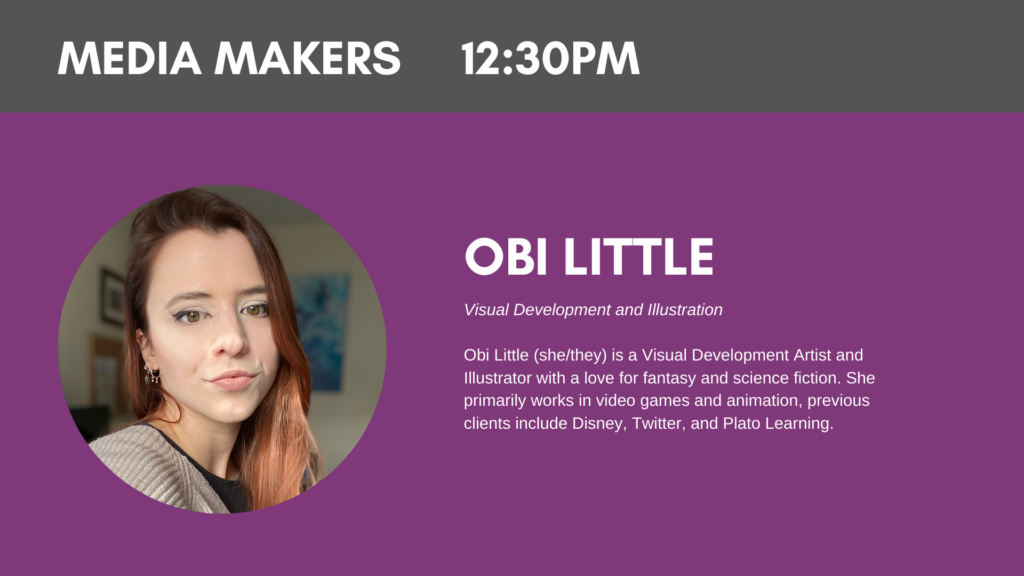 MEDIA MAKERS 12:30PM

OBI LITTLE

Visual Development and Illustration

Obi Little (she/they) is a Visual Development Artist and Illustrator with a love for fantasy and science fiction. She primarily works in video games and animation, previous clients include Disney, Twitter, and Plato Learning.